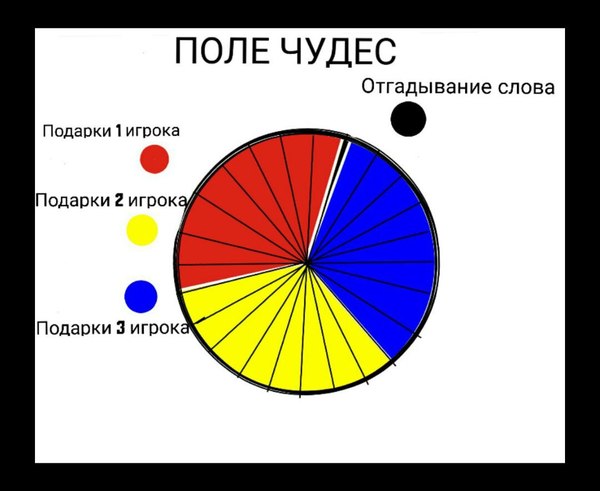 ПОЛЕ ЧУДЕС

Отгадывание слова

Подарки 1 игрока

Подарки 2 игрока

Подарки 3 игрока